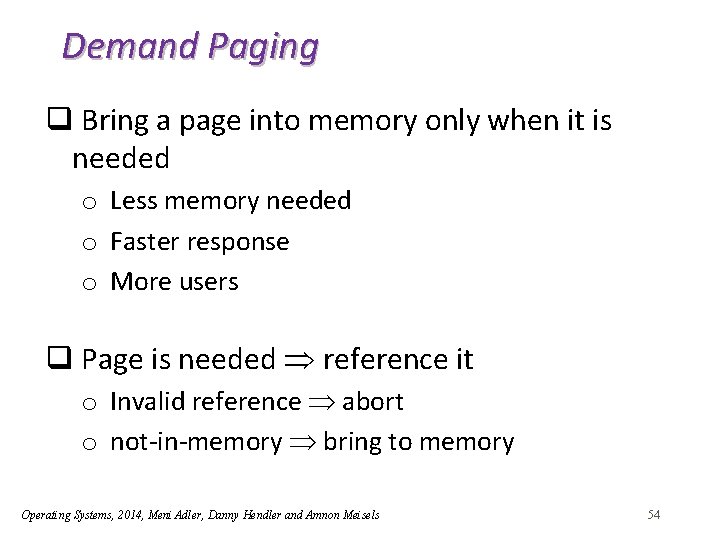 Demand Paging

❑ Bring a page into memory only when it is needed

o Less memory needed

o Faster response

o More users

❑ Page is needed $\Rightarrow$ reference it

o Invalid reference $\Rightarrow$ abort

o not-in-memory $\Rightarrow$ bring to memory

Operating Systems, 2014, Meni Adler, Danny Hendler and Amnon Meisels

54